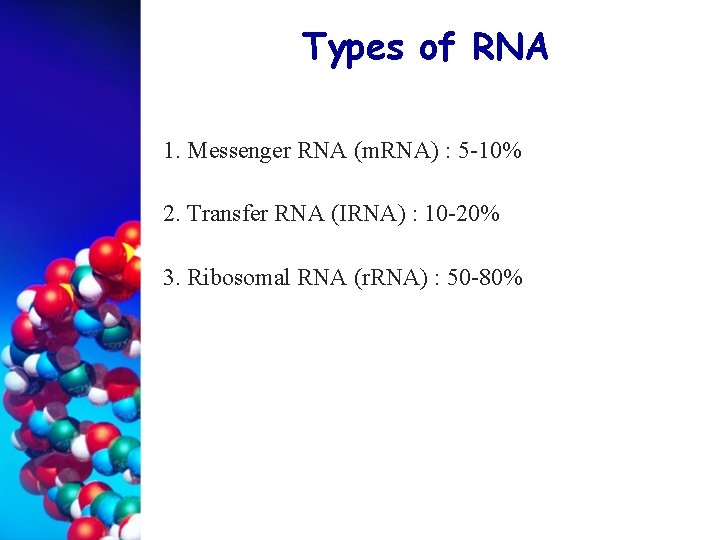 Types of RNA

1. Messenger RNA (mRNA) : 5-10%

2. Transfer RNA (IRNA) : 10-20%

3. Ribosomal RNA (rRNA) : 50-80%